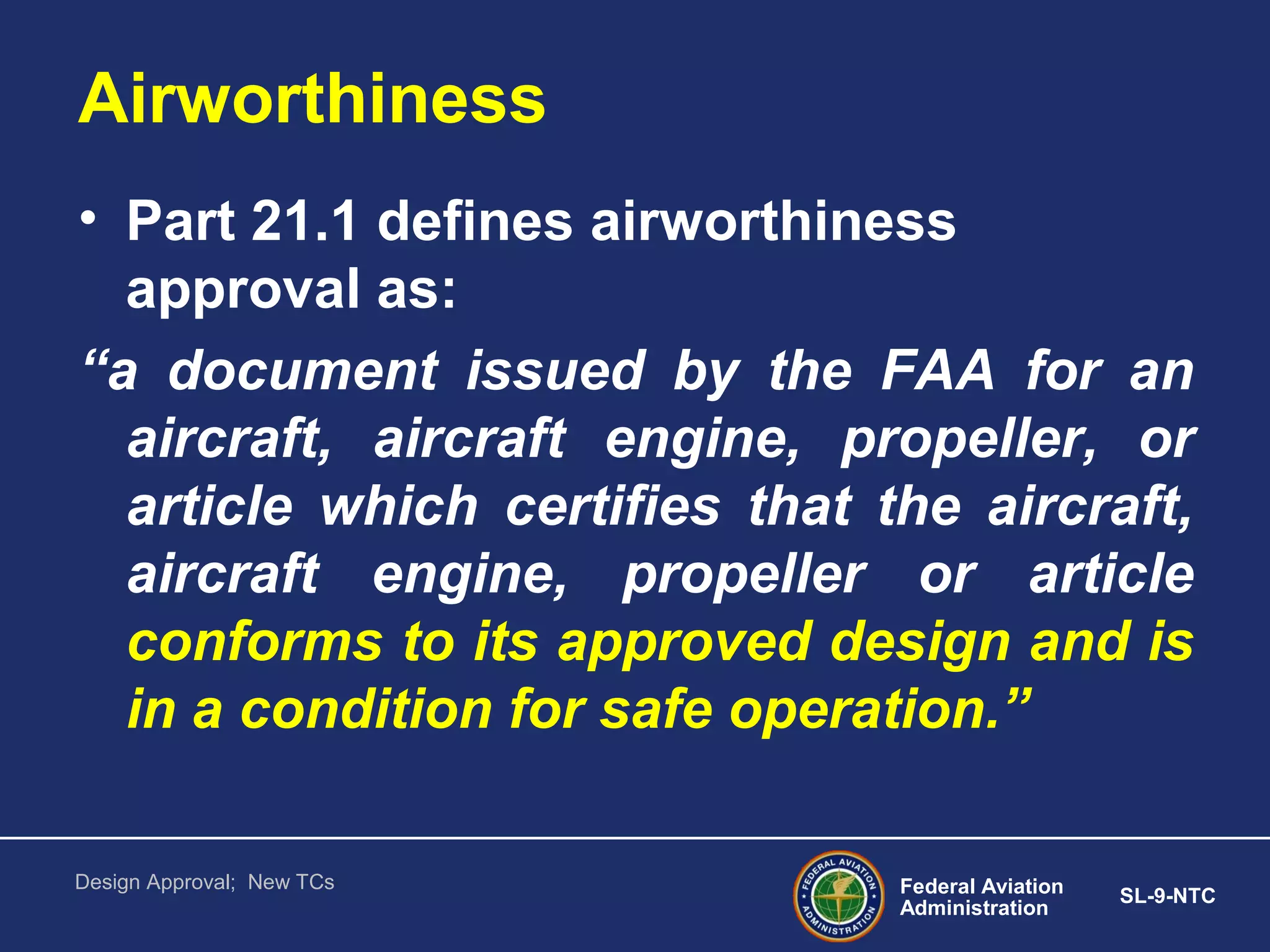 Airworthiness

• Part 21.1 defines airworthiness approval as:

“a document issued by the FAA for an aircraft, aircraft engine, propeller, or article which certifies that the aircraft, aircraft engine, propeller or article conforms to its approved design and is in a condition for safe operation.”

Design Approval; New TCs

FEDERAL AVIATION ADMINISTRATION

Federal Aviation Administration

SL-9-NTC